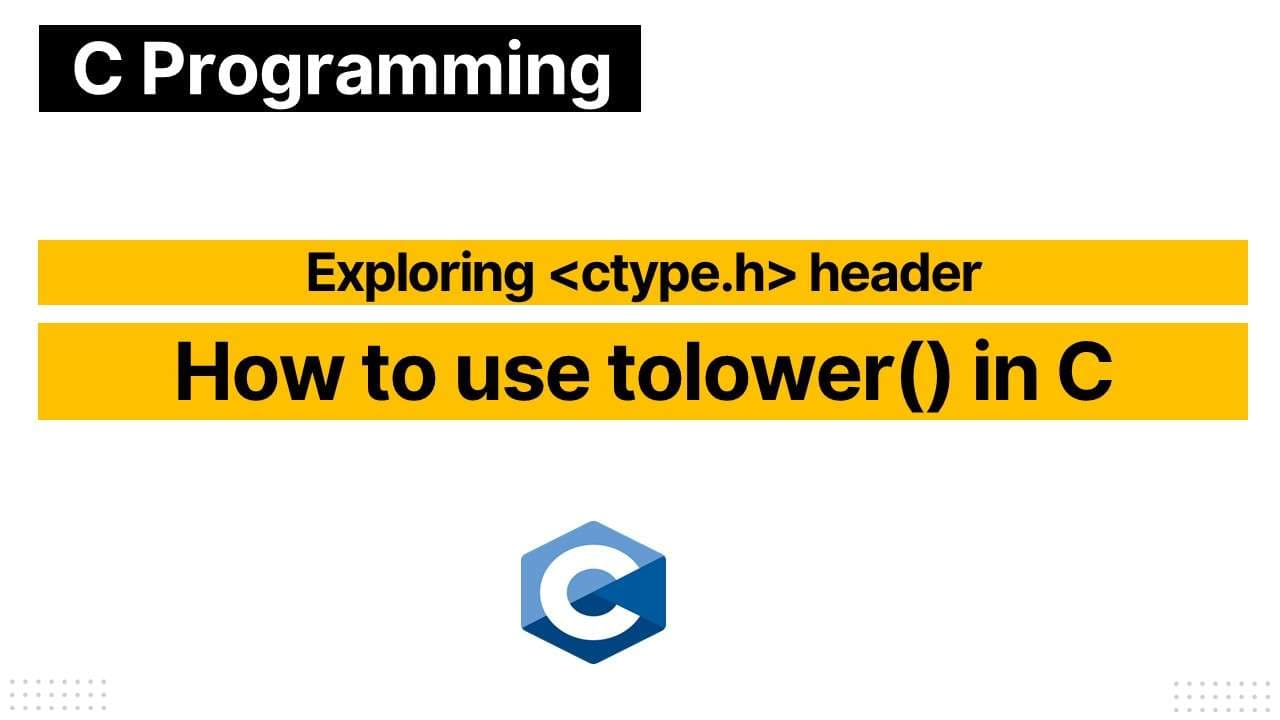 C Programming

Exploring <ctype.h> header

How to use tolower() in C

C